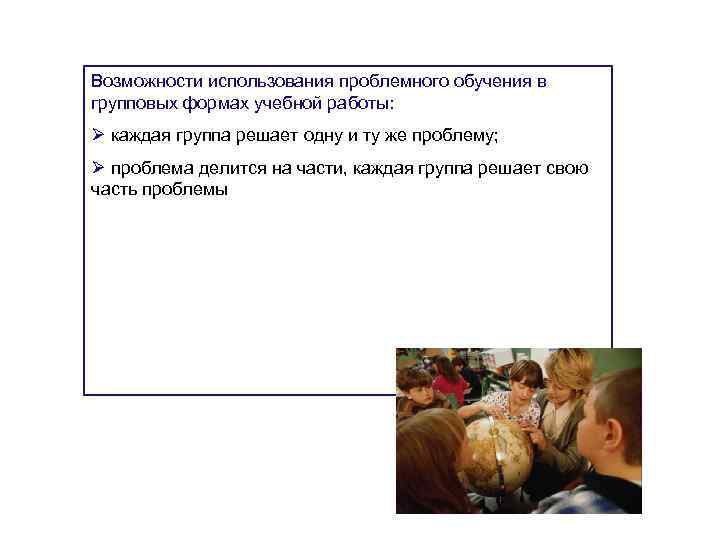 Возможности использования проблемного обучения в групповых формах учебной работы:

➢ каждая группа решает одну и ту же проблему;

➢ проблема делится на части, каждая группа решает свою часть проблемы